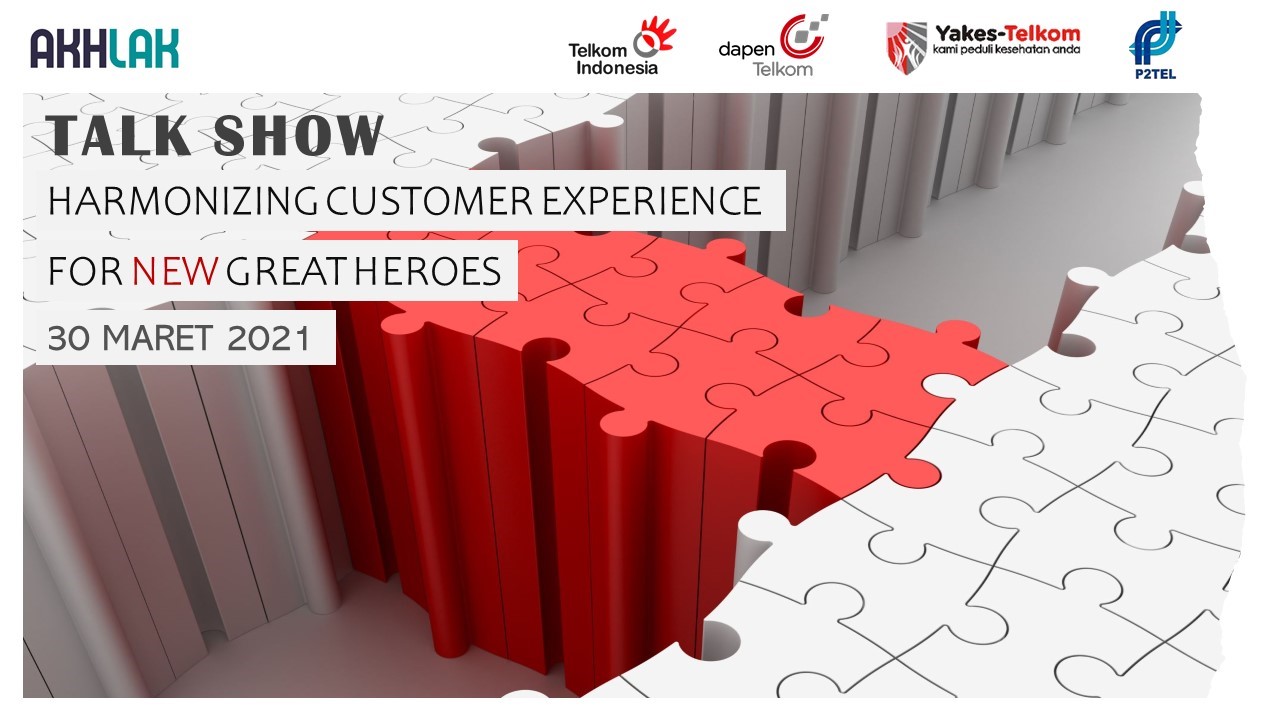 AKHLAK

Telkom Indonesia

dapen Telkom

Yakes-Telkom
kami peduli kesehatan anda

P2TEL

TALK SHOW

HARMONIZING CUSTOMER EXPERIENCE

FOR NEW GREAT HEROES

30 MARET 2021